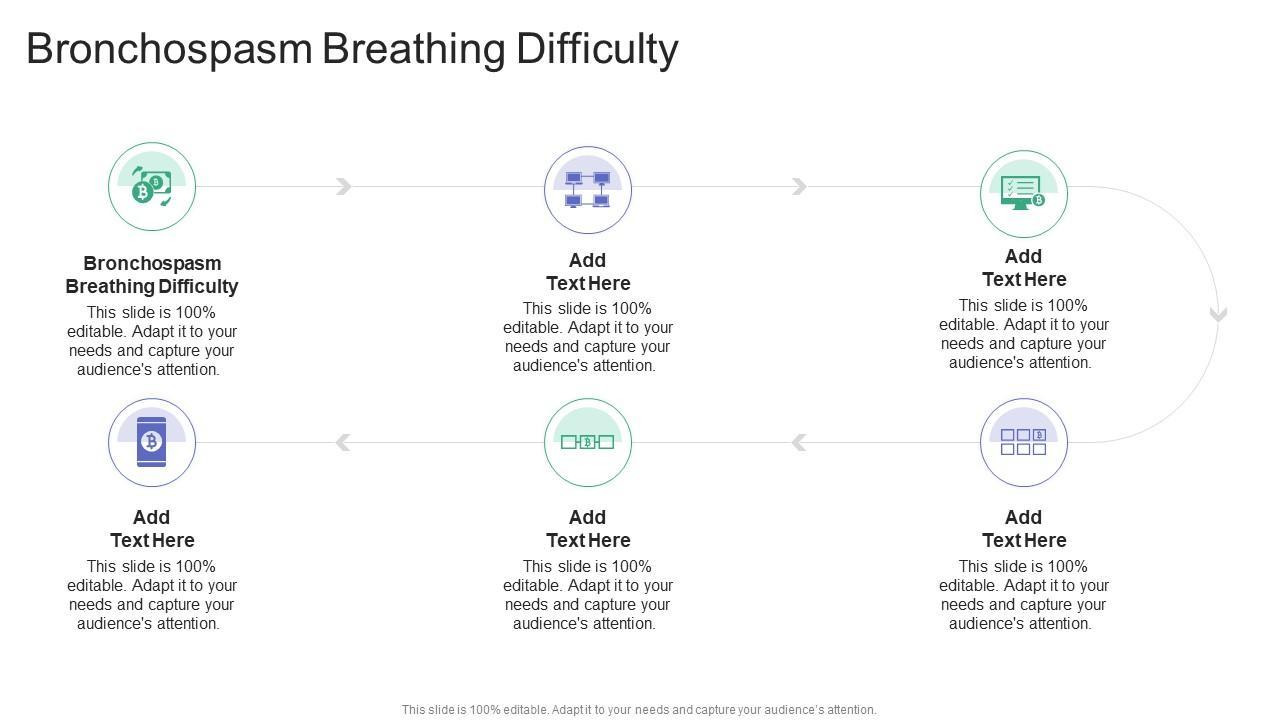 Bronchospasm Breathing Difficulty

Bronchospasm Breathing Difficulty
This slide is 100% editable. Adapt it to your needs and capture your audience's attention.

Add Text Here
This slide is 100% editable. Adapt it to your needs and capture your audience's attention.

Add Text Here
This slide is 100% editable. Adapt it to your needs and capture your audience's attention.

Add Text Here
This slide is 100% editable. Adapt it to your needs and capture your audience's attention.

Add Text Here
This slide is 100% editable. Adapt it to your needs and capture your audience's attention.

Add Text Here
This slide is 100% editable. Adapt it to your needs and capture your audience's attention.

This slide is 100% editable. Adapt it to your needs and capture your audience's attention.